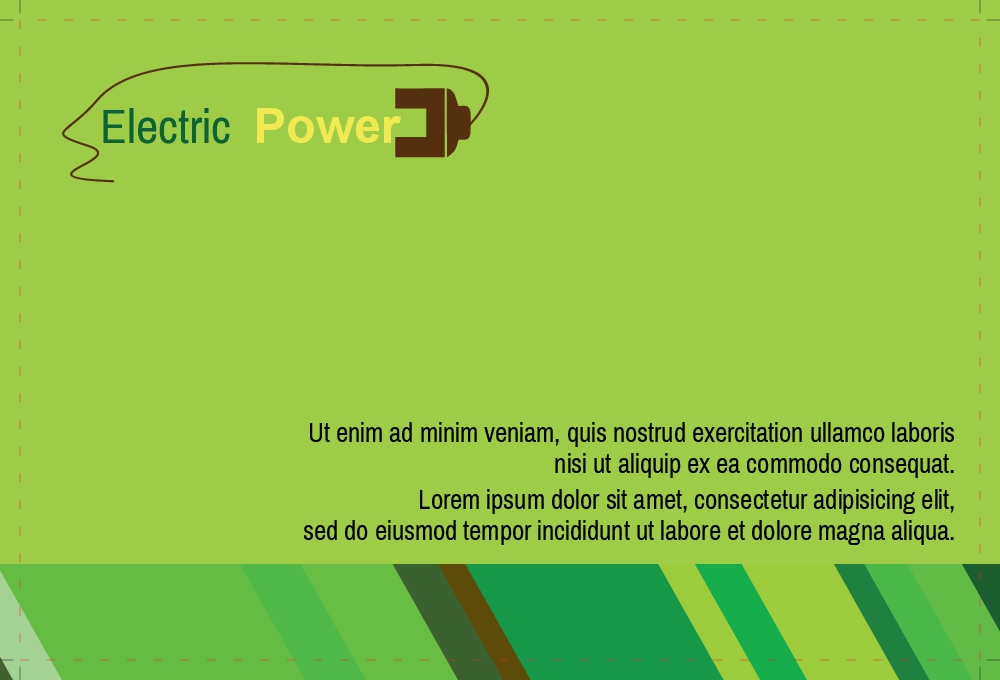 Electric Power

Ut enim ad minim veniam, quis nostrud exercitation ullamco laboris nisi ut aliquip ex ea commodo consequat.

Lorem ipsum dolor sit amet, consectetur adipisicing elit, sed do eiusmod tempor incididunt ut labore et dolore magna aliqua.